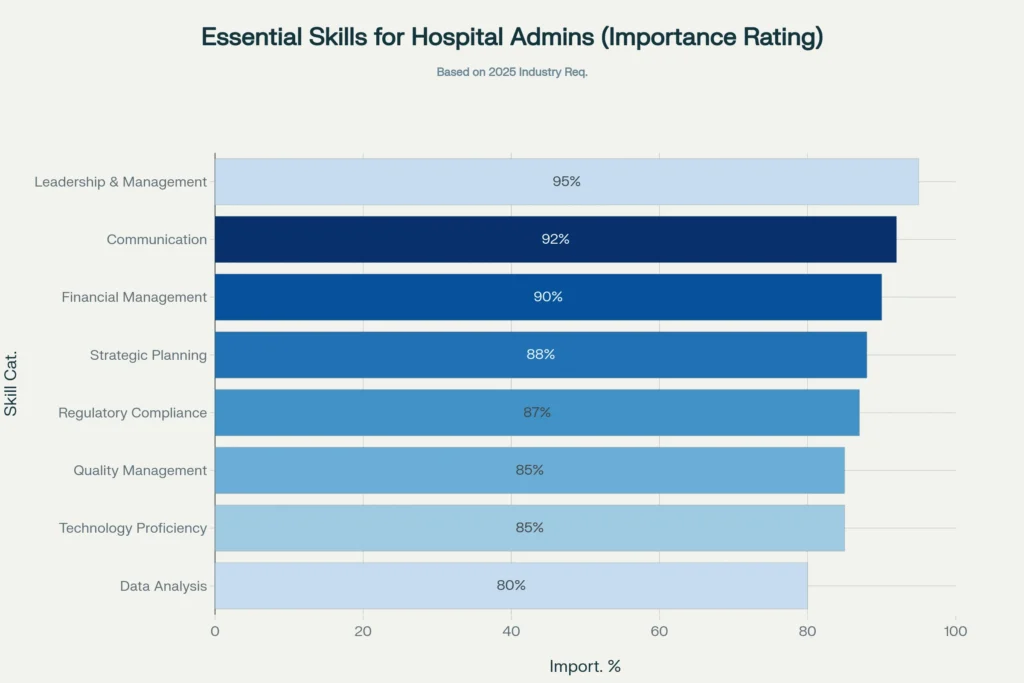 Essential Skills for Hospital Admins (Importance Rating)

Based on 2025 Industry Req.

Skill Cat.

Leadership & Management
95%
Communication
92%
Financial Management
90%
Strategic Planning
88%
Regulatory Compliance
87%
Quality Management
85%
Technology Proficiency
85%
Data Analysis
80%

0
20
40
60
80
100

Import. %